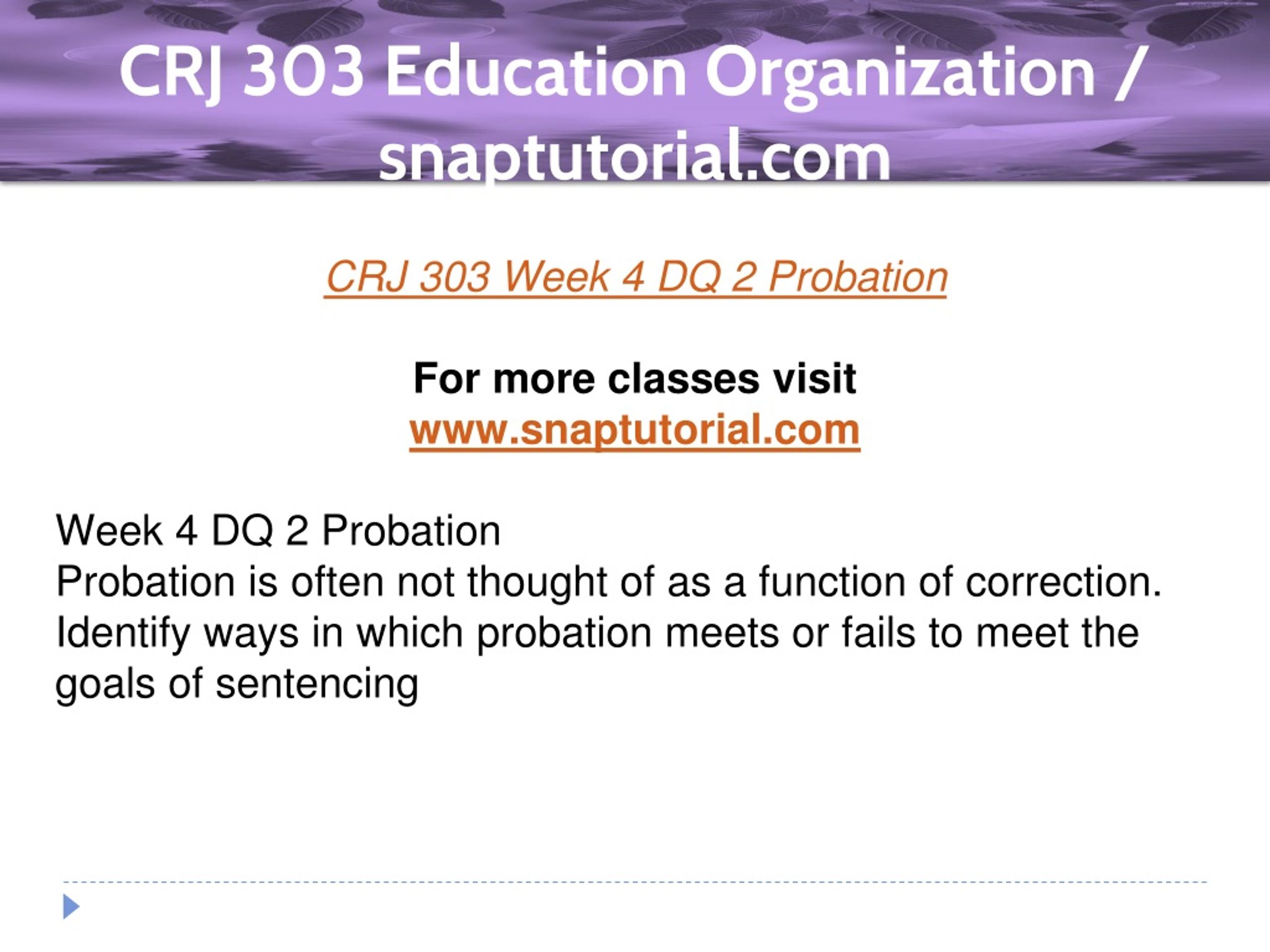 CRJ 303 Education Organization / snaptutorial.com

CRJ 303 Week 4 DQ 2 Probation

For more classes visit
www.snaptutorial.com

Week 4 DQ 2 Probation
Probation is often not thought of as a function of correction. Identify ways in which probation meets or fails to meet the goals of sentencing